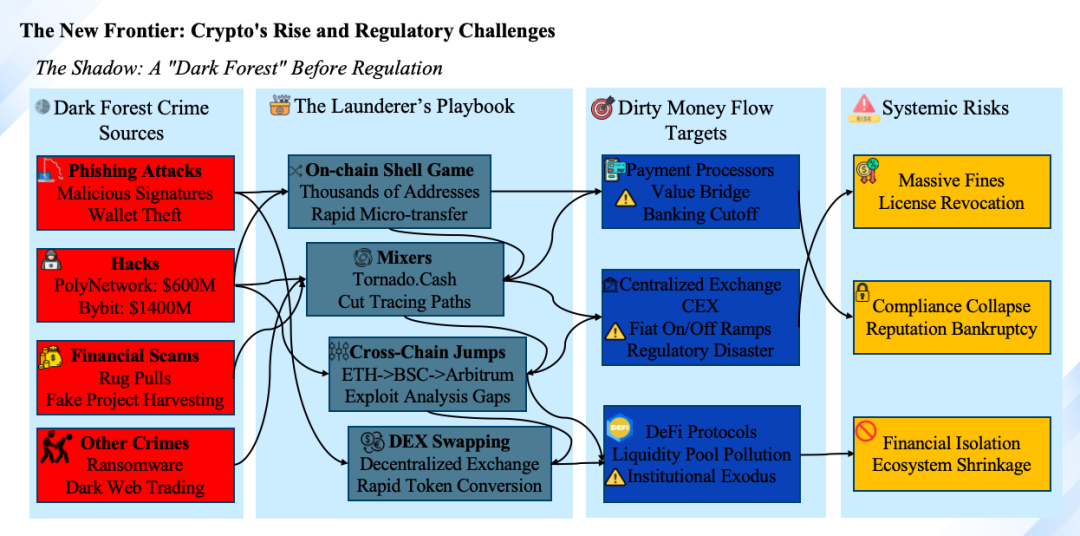 The New Frontier: Crypto's Rise and Regulatory Challenges

The Shadow: A "Dark Forest" Before Regulation

Dark Forest Crime Sources

Phishing Attacks
Malicious Signatures
Wallet Theft

Hacks
PolyNetwork: $600M
Bybit: $1400M

Financial Scams
Rug Pulls
Fake Project Harvesting

Other Crimes
Ransomware
Dark Web Trading

The Launderer's Playbook

On-chain Shell Game
Thousands of Addresses
Rapid Micro-transfer

Mixers
Tornado.Cash
Cut Tracing Paths

Cross-Chain Jumps
ETH->BSC->Arbitrum
Exploit Analysis Gaps

DEX Swapping
Decentralized Exchange
Rapid Token Conversion

Dirty Money Flow Targets

Payment Processors
Value Bridge
Banking Cutoff

Centralized Exchange
CEX
Fiat On/Off Ramps
Regulatory Disaster

DEFI
DeFi Protocols
Liquidity Pool Pollution
Institutional Exodus

RISK
Systemic Risks

Massive Fines
License Revocation

Compliance Collapse
Reputation Bankruptcy

Financial Isolation
Ecosystem Shrinkage